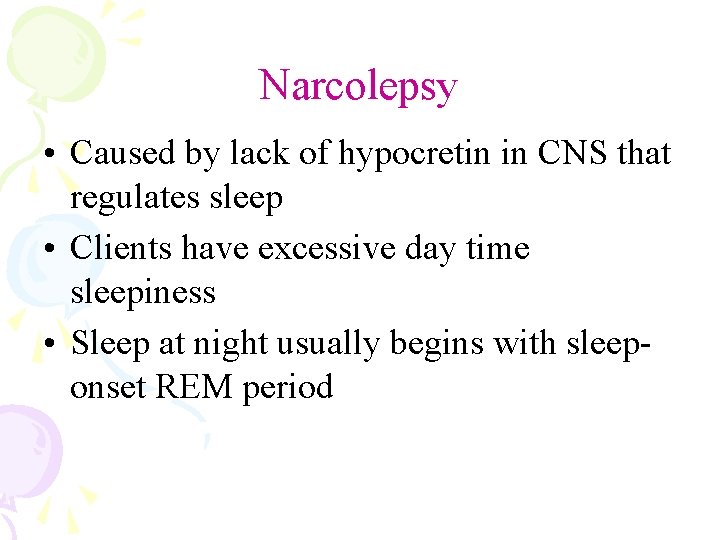 Narcolepsy

• Caused by lack of hypocretin in CNS that regulates sleep
• Clients have excessive day time sleepiness
• Sleep at night usually begins with sleep-onset REM period